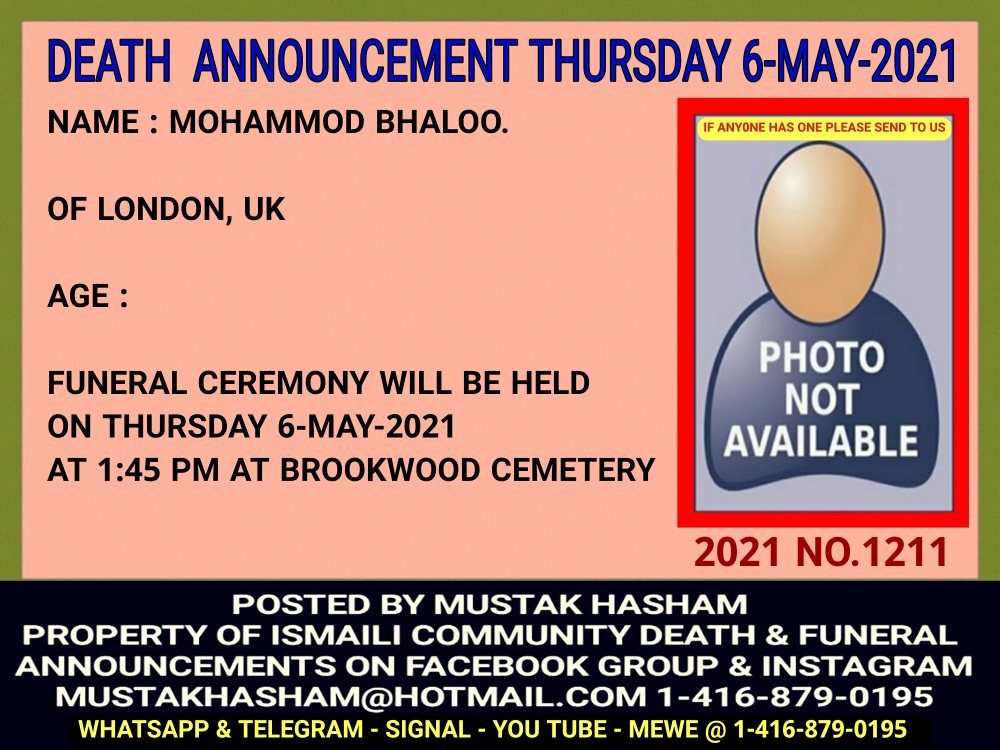 DEATH ANNOUNCEMENT THURSDAY 6-MAY-2021

NAME : MOHAMMOD BHALOO.

OF LONDON, UK

AGE :

FUNERAL CEREMONY WILL BE HELD ON THURSDAY 6-MAY-2021 AT 1:45 PM AT BROOKWOOD CEMETERY

IF ANY0NE HAS ONE PLEASE SEND TO US

PHOTO NOT AVAILABLE

2021 NO.1211

POSTED BY MUSTAK HASHAM
PROPERTY OF ISMAILI COMMUNITY DEATH & FUNERAL ANNOUNCEMENTS ON FACEBOOK GROUP & INSTAGRAM
MUSTAKHASHAM@HOTMAIL.COM 1-416-879-0195
WHATSAPP & TELEGRAM - SIGNAL - YOU TUBE - MEWE @ 1-416-879-0195